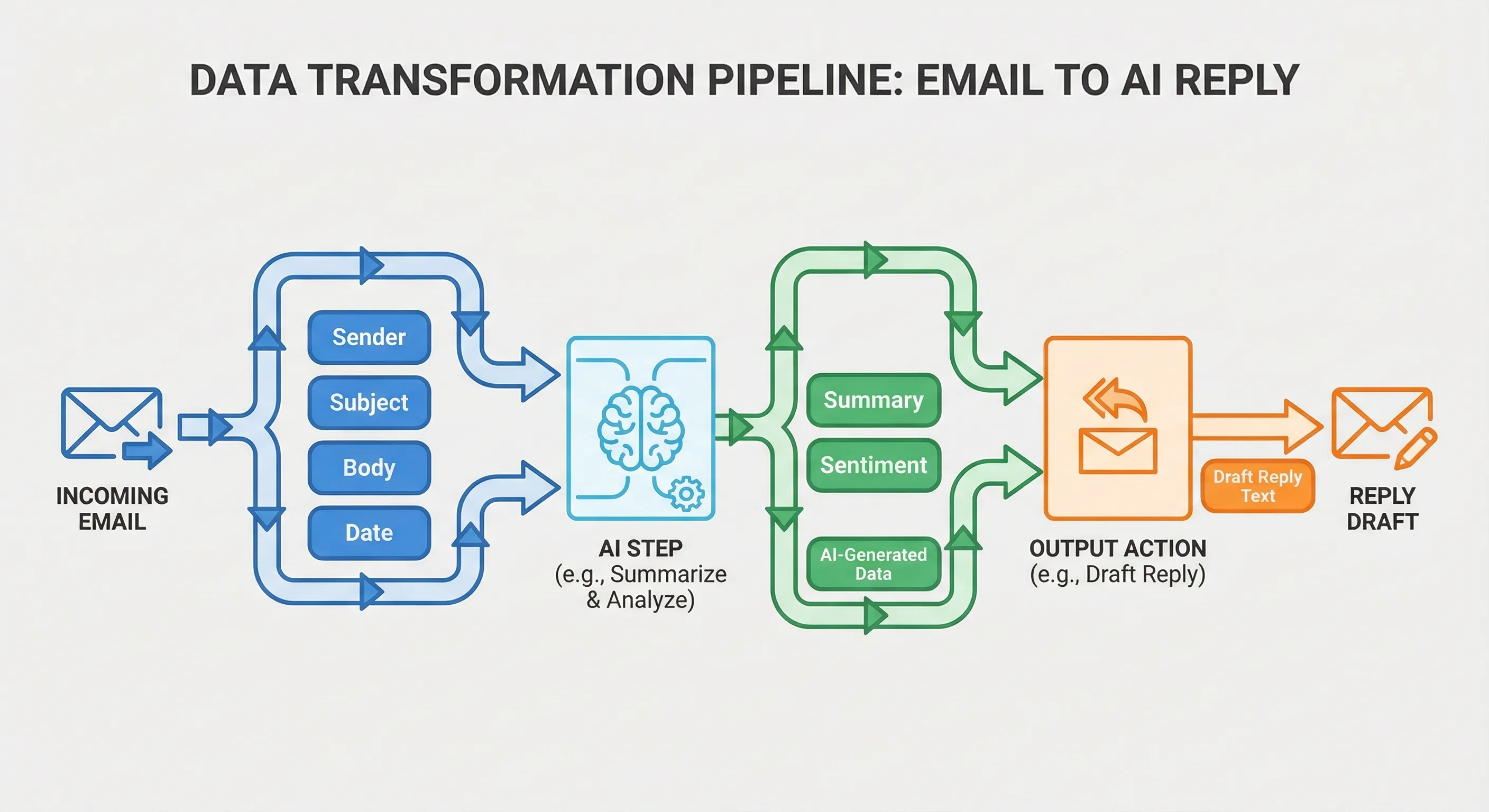 DATA TRANSFORMATION PIPELINE: EMAIL TO AI REPLY

INCOMING EMAIL

Sender
Subject
Body
Date

AI STEP
(e.g., Summarize & Analyze)

Summary
Sentiment
AI-Generated Data

OUTPUT ACTION
(e.g., Draft Reply)

Draft Reply Text

REPLY DRAFT